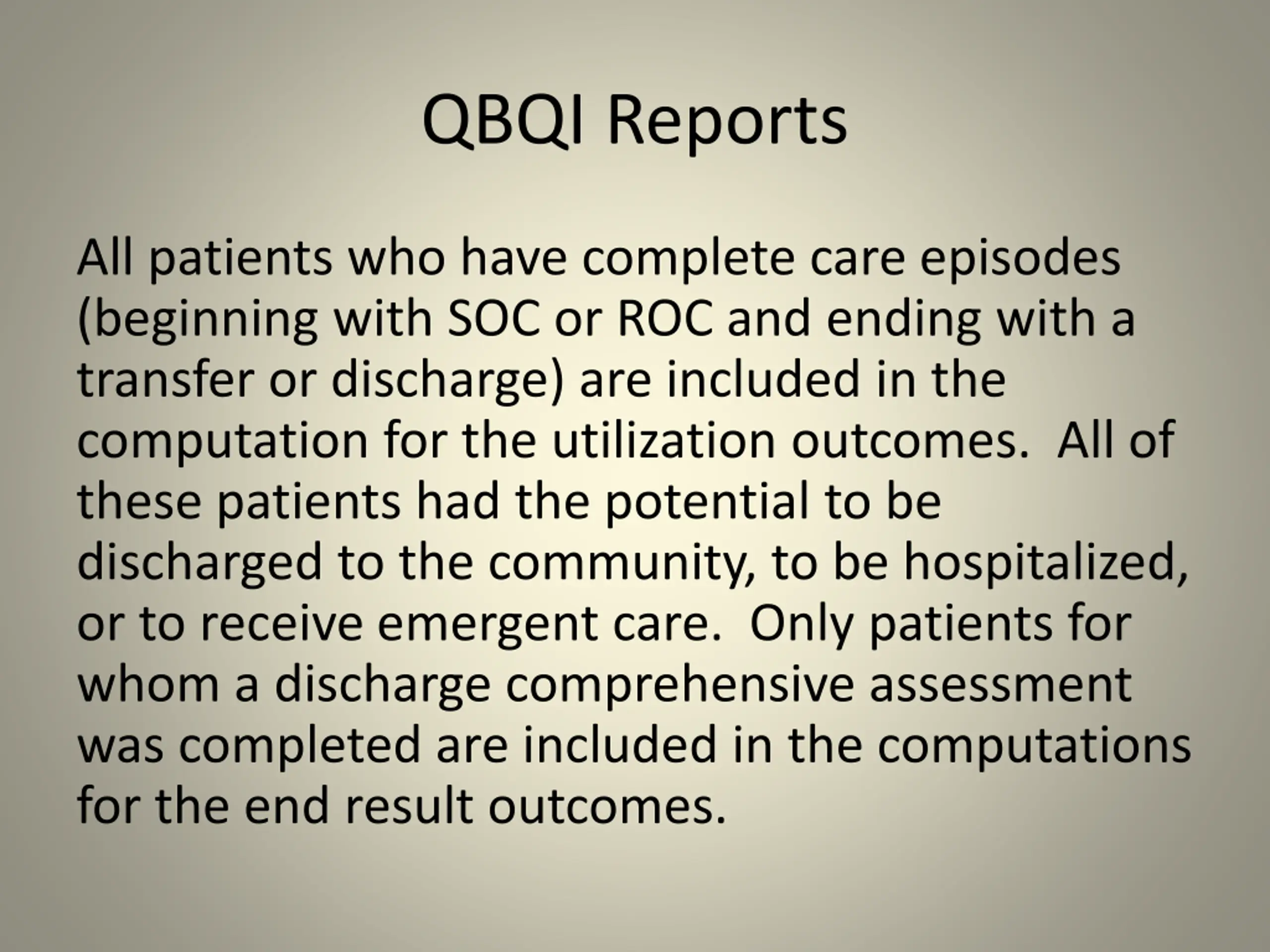 QBQI Reports

All patients who have complete care episodes (beginning with SOC or ROC and ending with a transfer or discharge) are included in the computation for the utilization outcomes. All of these patients had the potential to be discharged to the community, to be hospitalized, or to receive emergent care. Only patients for whom a discharge comprehensive assessment was completed are included in the computations for the end result outcomes.